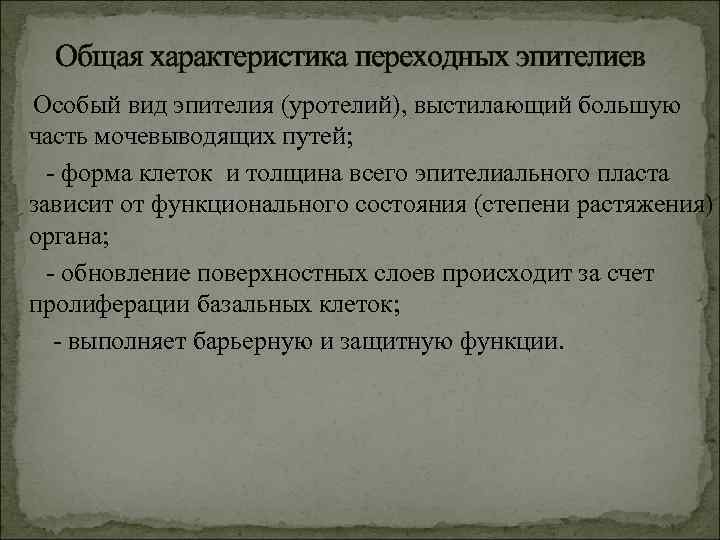 Общая характеристика переходных эпителиев

Особый вид эпителия (уротелий), выстилающий большую часть мочевыводящих путей;

- форма клеток и толщина всего эпителиального пласта зависит от функционального состояния (степени растяжения) органа;

- обновление поверхностных слоев происходит за счет пролиферации базальных клеток;

- выполняет барьерную и защитную функции.